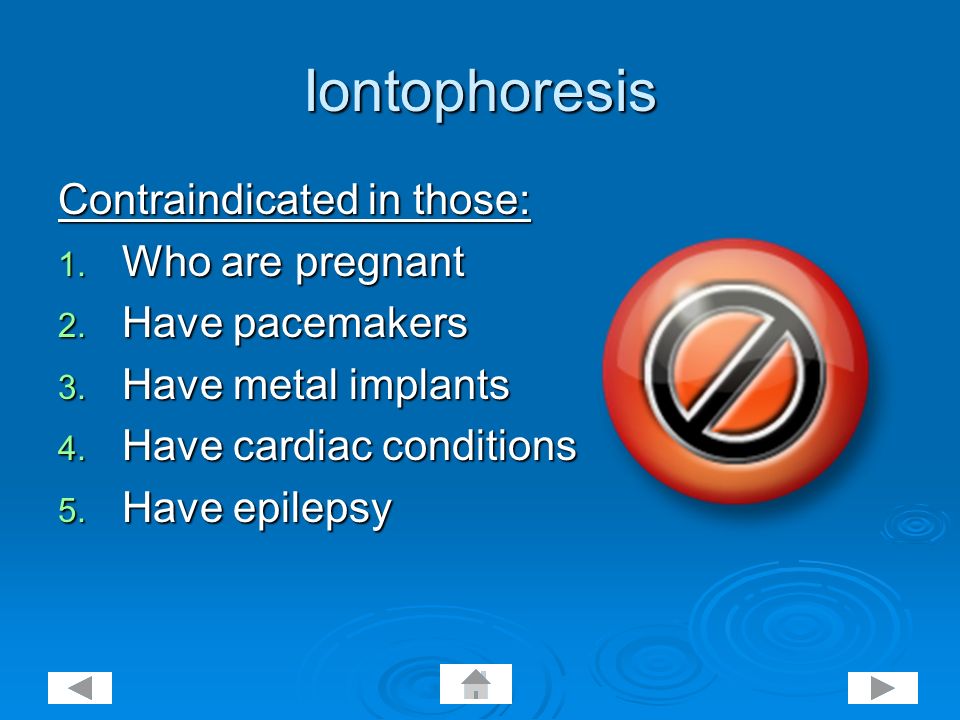 Iontophoresis

Contraindicated in those:

1. Who are pregnant
2. Have pacemakers
3. Have metal implants
4. Have cardiac conditions
5. Have epilepsy